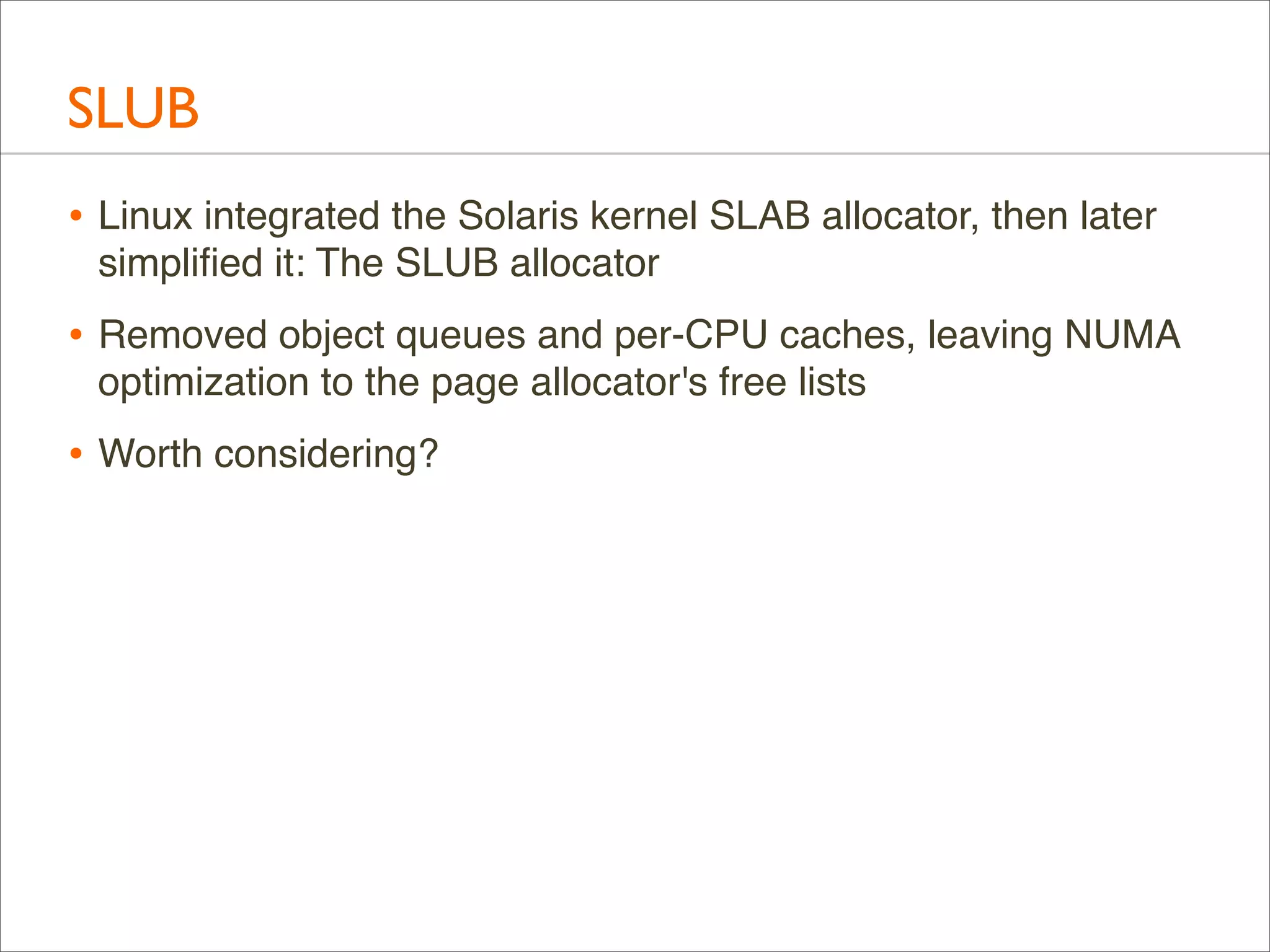 SLUB

• Linux integrated the Solaris kernel SLAB allocator, then later simplified it: The SLUB allocator

• Removed object queues and per-CPU caches, leaving NUMA optimization to the page allocator's free lists

• Worth considering?